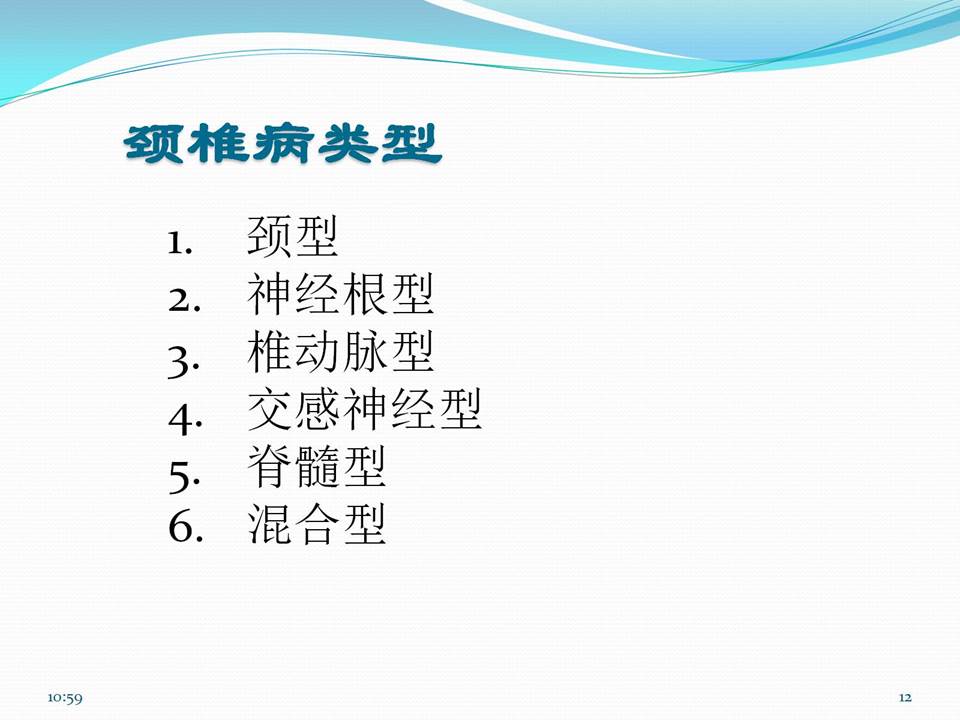 颈椎病类型

1. 颈型
2. 神经根型
3. 椎动脉型
4. 交感神经型
5. 脊髓型
6. 混合型

10:59

12